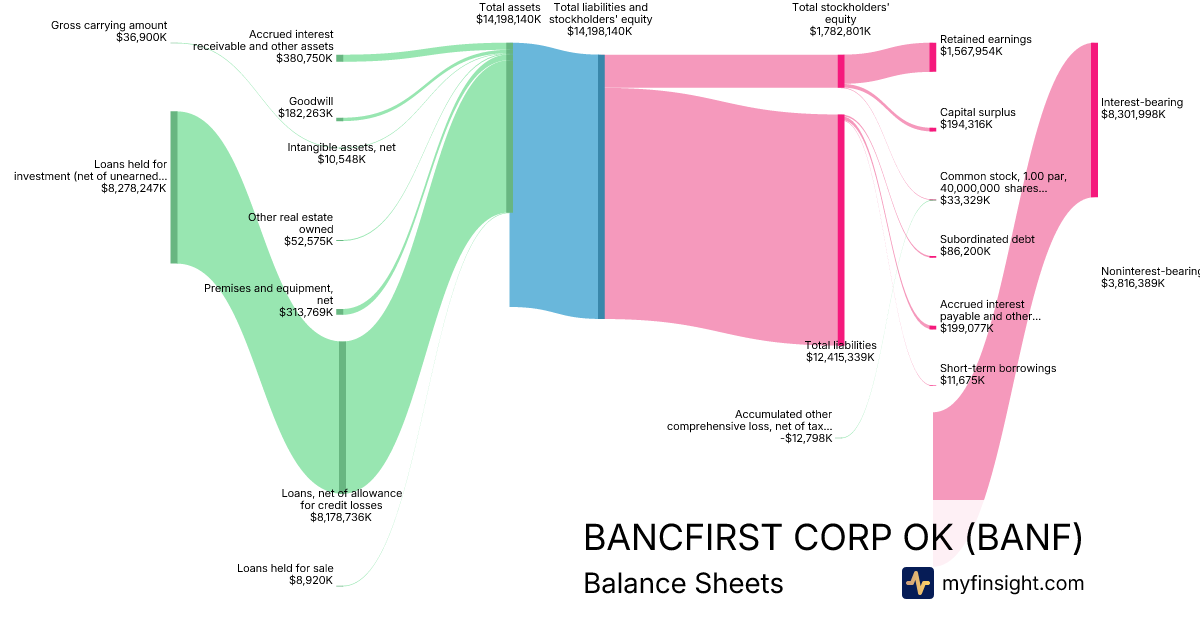 Gross carrying amount
$36,900K

Accrued interest receivable and other assets
$380,750K

Goodwill
$182,263K

Intangible assets, net
$10,548K

Loans held for investment (net of unearned...
$8,278,247K

Other real estate owned
$52,575K

Premises and equipment, net
$313,769K

Loans, net of allowance for credit losses
$8,178,736K

Loans held for sale
$8,920K

Total assets
$14,198,140K

Total liabilities and stockholders' equity
$14,198,140K

Total stockholders' equity
$1,782,801K

Total liabilities
$12,415,339K

Accumulated other comprehensive loss, net of tax...
-$12,798K

Retained earnings
$1,567,954K

Capital surplus
$194,316K

Common stock, 1.00 par, 40,000,000 shares...
$33,329K

Subordinated debt
$86,200K

Accrued interest payable and other...
$199,077K

Short-term borrowings
$11,675K

Interest-bearing
$8,301,998K

Noninterest-bearing
$3,816,389K

BANCFIRST CORP OK (BANF)
Balance Sheets

myfinsight.com